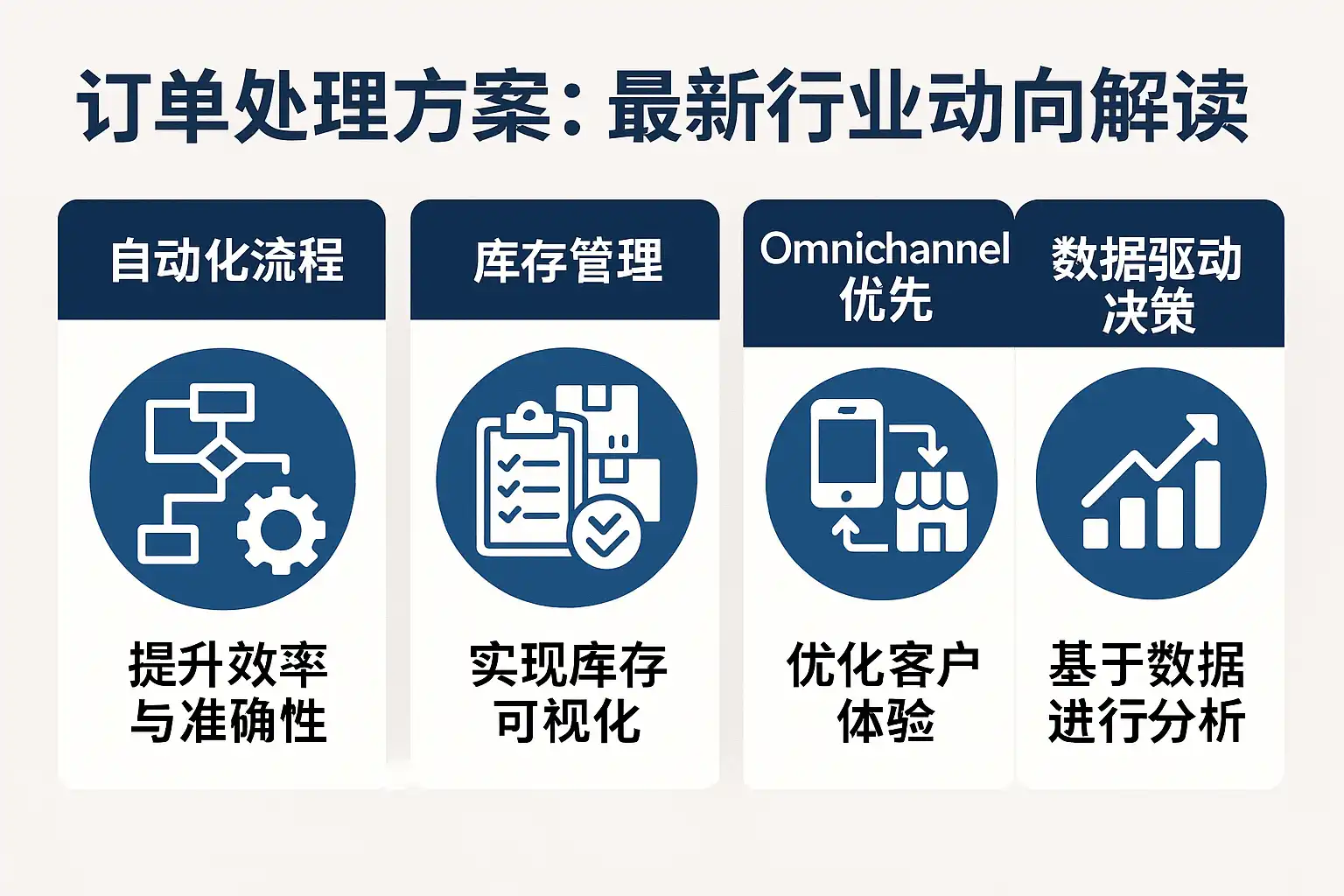 订单处理方案：最新行业动向解读

自动化流程

提升效率与准确性

库存管理

实现库存可视化

Omnichannel 优先

优化客户体验

数据驱动决策

基于数据进行分析